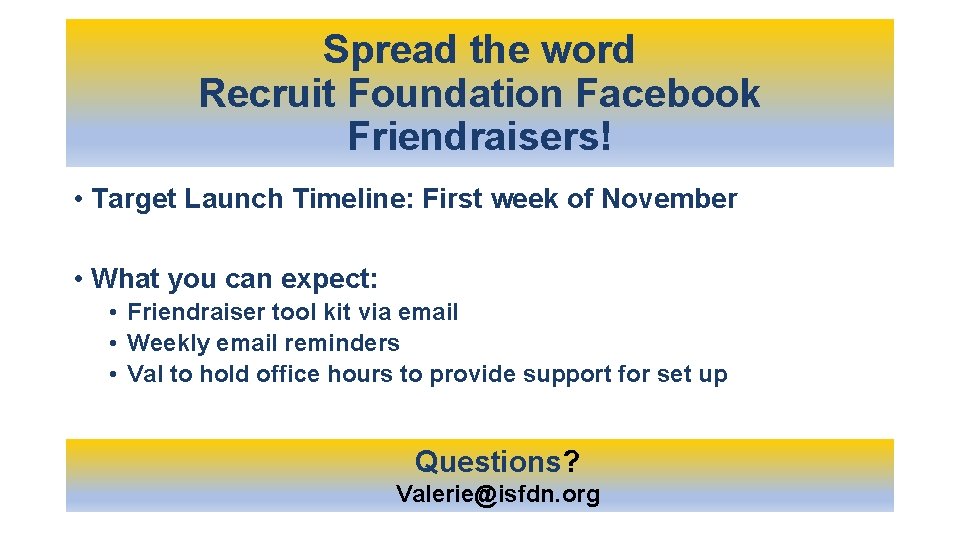 Spread the word
Recruit Foundation Facebook Friendraisers!

• Target Launch Timeline: First week of November

• What you can expect:
  • Friendraiser tool kit via email
  • Weekly email reminders
  • Val to hold office hours to provide support for set up

Questions?
Valerie@isfdn.org